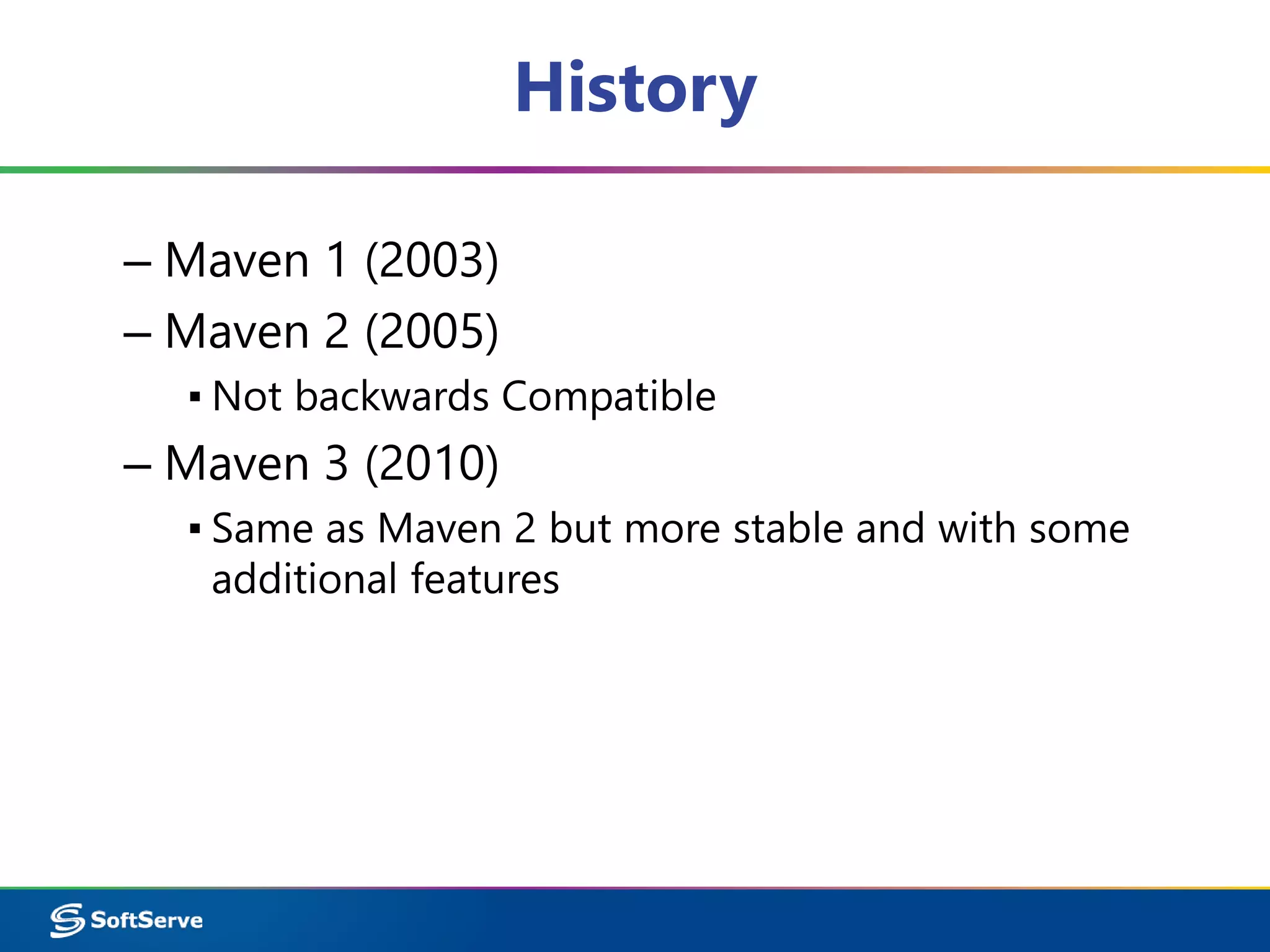 History

– Maven 1 (2003)

– Maven 2 (2005)

▪ Not backwards Compatible

– Maven 3 (2010)

▪ Same as Maven 2 but more stable and with some additional features

SoftServe